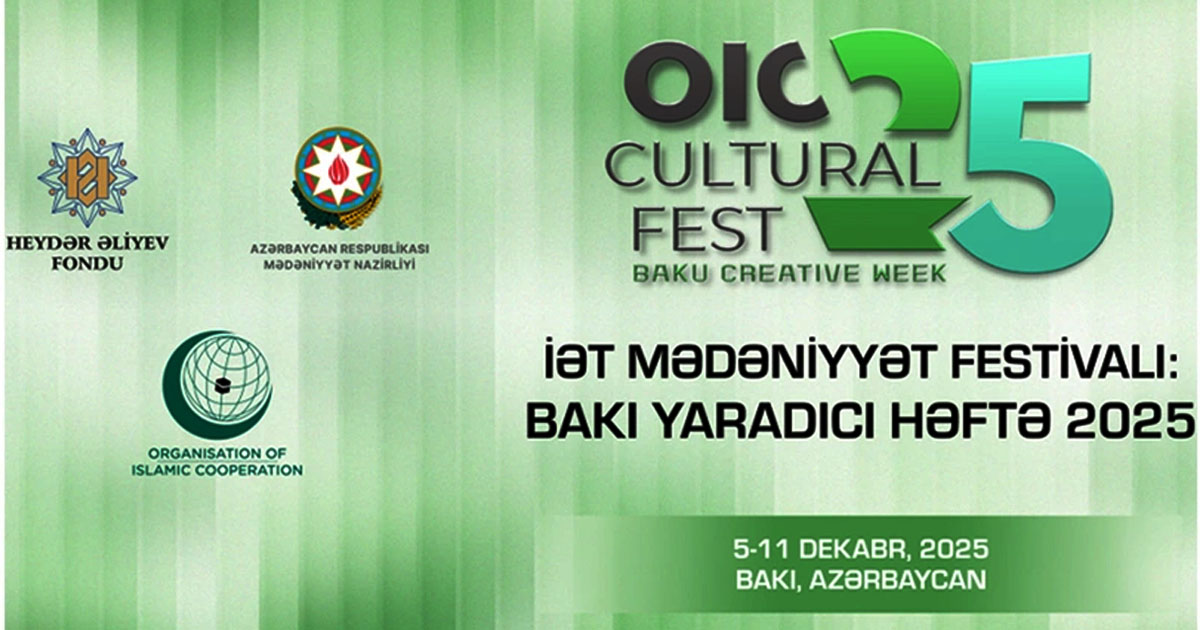 HEYDƏR ƏLİYEV FONDU

AZƏRBAYCAN RESPUBLİKASI MƏDƏNİYYƏT NAZİRLİYİ

ORGANISATION OF ISLAMIC COOPERATION

OIC CULTURAL FEST 25
BAKU CREATIVE WEEK

İƏT MƏDƏNİYYƏT FESTİVALI: BAKI YARADICI HƏFTƏ 2025

5-11 DEKABR, 2025
BAKI, AZƏRBAYCAN